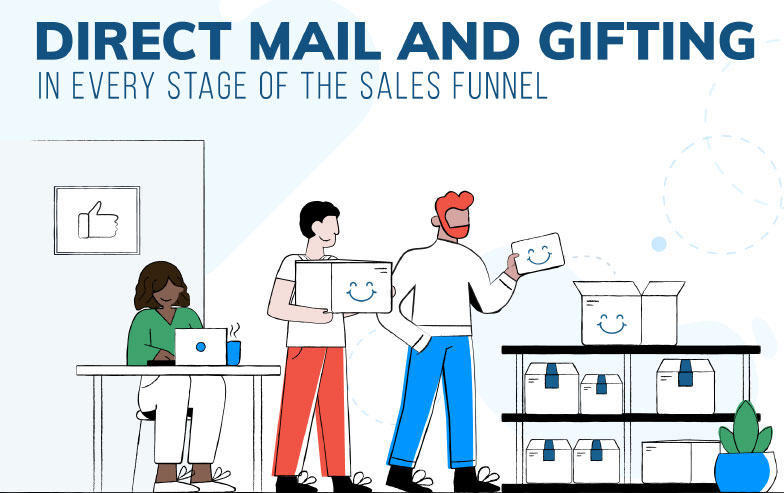 DIRECT MAIL AND GIFTING
IN EVERY STAGE OF THE SALES FUNNEL